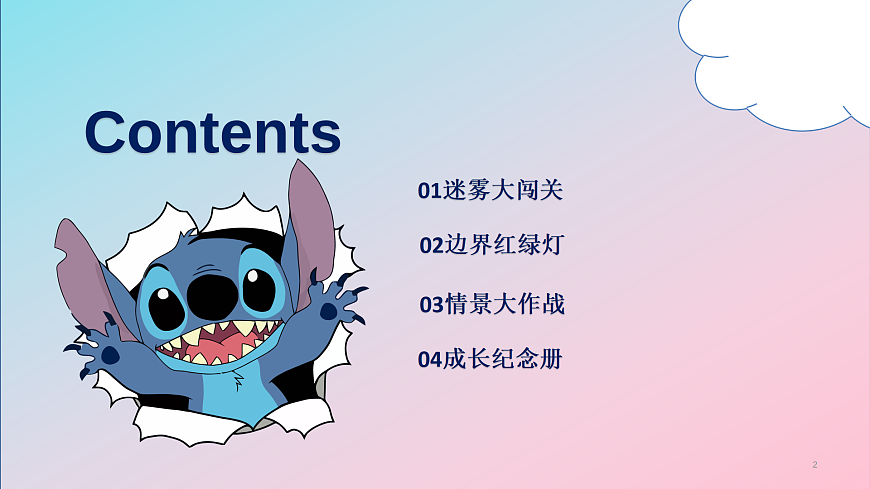 Contents

01迷雾大闯关

02边界红绿灯

03情景大作战

04成长纪念册

2